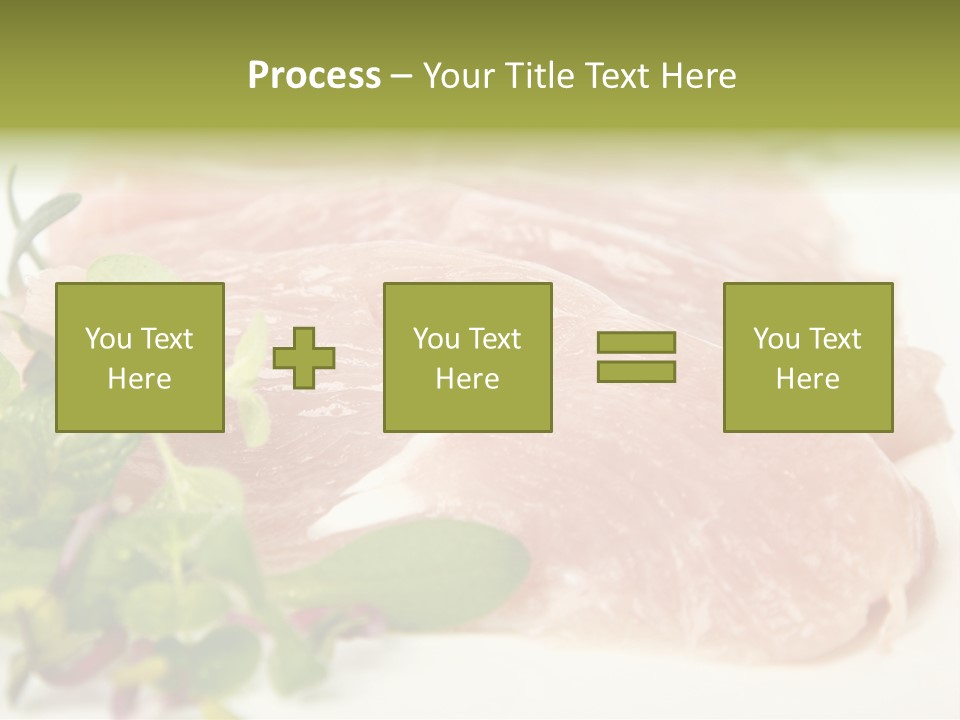 Process – Your Title Text Here

You Text Here

You Text Here

You Text Here